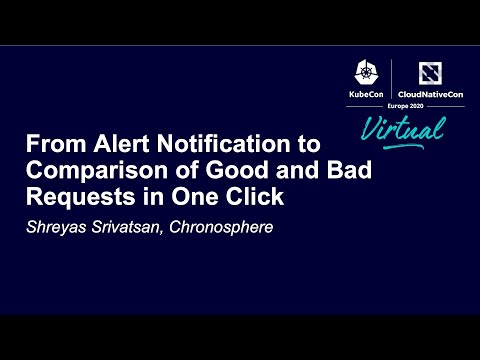 KubeCon CloudNativeCon
Europe 2020
Virtual

From Alert Notification to Comparison of Good and Bad Requests in One Click

Shreyas Srivatsan, Chronosphere